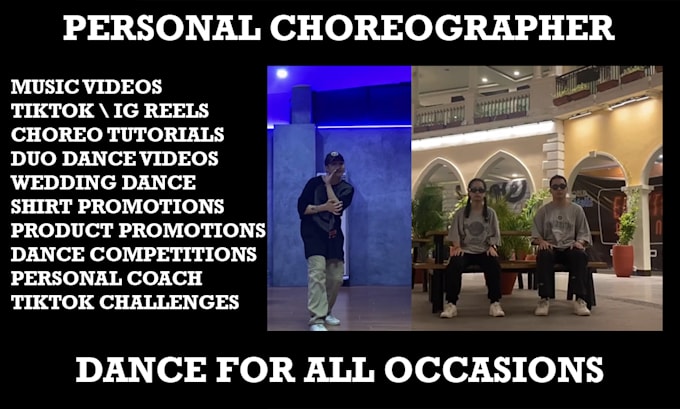 PERSONAL CHOREOGRAPHER

MUSIC VIDEOS
TIKTOK \ IG REELS
CHOREO TUTORIALS
DUO DANCE VIDEOS
WEDDING DANCE
SHIRT PROMOTIONS
PRODUCT PROMOTIONS
DANCE COMPETITIONS
PERSONAL COACH
TIKTOK CHALLENGES

DANCE FOR ALL OCCASIONS